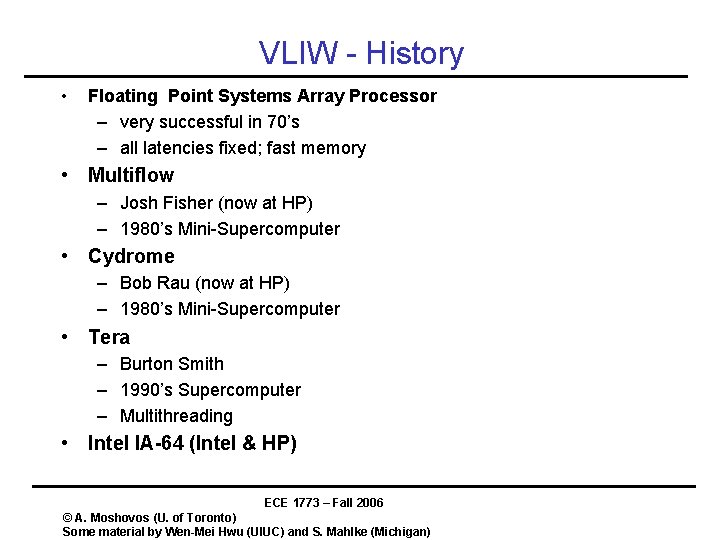 VLIW - History

• Floating Point Systems Array Processor
– very successful in 70's
– all latencies fixed; fast memory
• Multiflow
– Josh Fisher (now at HP)
– 1980's Mini-Supercomputer
• Cydrome
– Bob Rau (now at HP)
– 1980's Mini-Supercomputer
• Tera
– Burton Smith
– 1990's Supercomputer
– Multithreading
• Intel IA-64 (Intel & HP)

ECE 1773 – Fall 2006
© A. Moshovos (U. of Toronto)
Some material by Wen-Mei Hwu (UIUC) and S. Mahlke (Michigan)